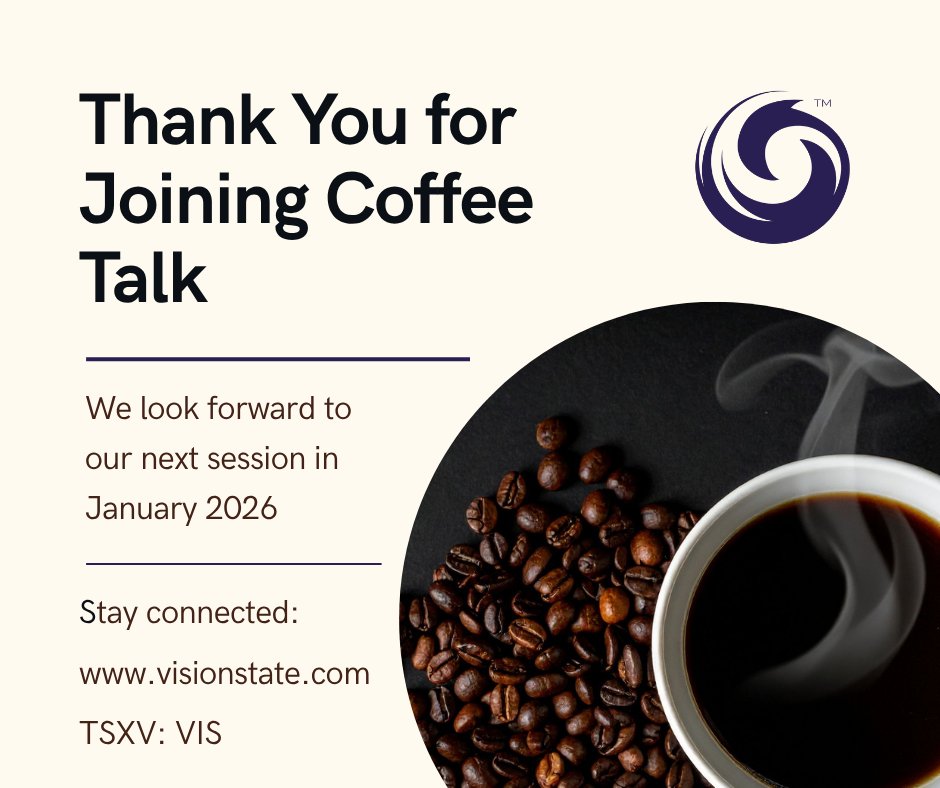 Thank You for Joining Coffee Talk

TM

We look forward to our next session in January 2026

Stay connected:

www.visionstate.com

TSXV: VIS